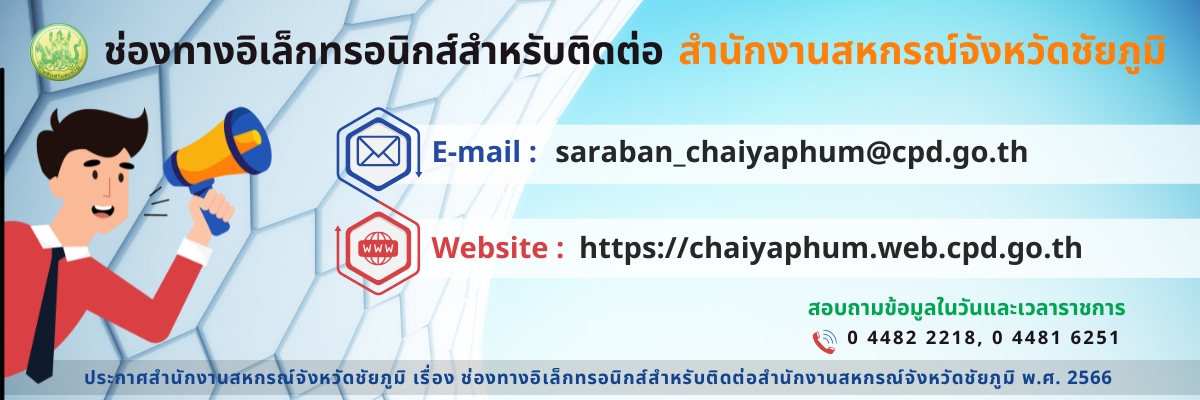 ช่องทางอิเล็กทรอนิกส์สำหรับติดต่อ สำนักงานสหกรณ์จังหวัดชัยภูมิ

E-mail : saraban_chaiyaphum@cpd.go.th

WWW

Website : https://chaiyaphum.web.cpd.go.th

สอบถามข้อมูลในวันและเวลาราชการ

0 4482 2218, 0 4481 6251

ประกาศสำนักงานสหกรณ์จังหวัดชัยภูมิ เรื่อง ช่องทางอิเล็กทรอนิกส์สำหรับติดต่อสำนักงานสหกรณ์จังหวัดชัยภูมิ พ.ศ. 2566